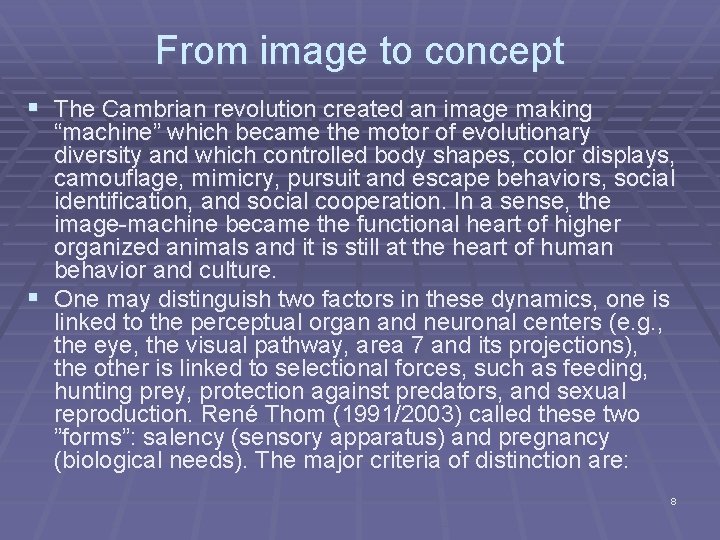 From image to concept

• The Cambrian revolution created an image making "machine" which became the motor of evolutionary diversity and which controlled body shapes, color displays, camouflage, mimicry, pursuit and escape behaviors, social identification, and social cooperation. In a sense, the image-machine became the functional heart of higher organized animals and it is still at the heart of human behavior and culture.
• One may distinguish two factors in these dynamics, one is linked to the perceptual organ and neuronal centers (e.g., the eye, the visual pathway, area 7 and its projections), the other is linked to selectional forces, such as feeding, hunting prey, protection against predators, and sexual reproduction. René Thom (1991/2003) called these two "forms": salency (sensory apparatus) and pregnancy (biological needs). The major criteria of distinction are:

8